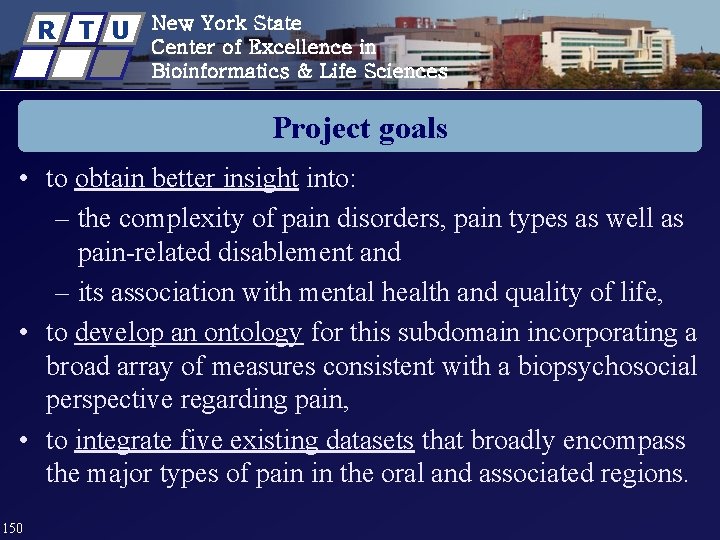 R T U

New York State
Center of Excellence in
Bioinformatics & Life Sciences

Project goals

• to obtain better insight into:
– the complexity of pain disorders, pain types as well as pain-related disablement and
– its association with mental health and quality of life,
• to develop an ontology for this subdomain incorporating a broad array of measures consistent with a biopsychosocial perspective regarding pain,
• to integrate five existing datasets that broadly encompass the major types of pain in the oral and associated regions.

150